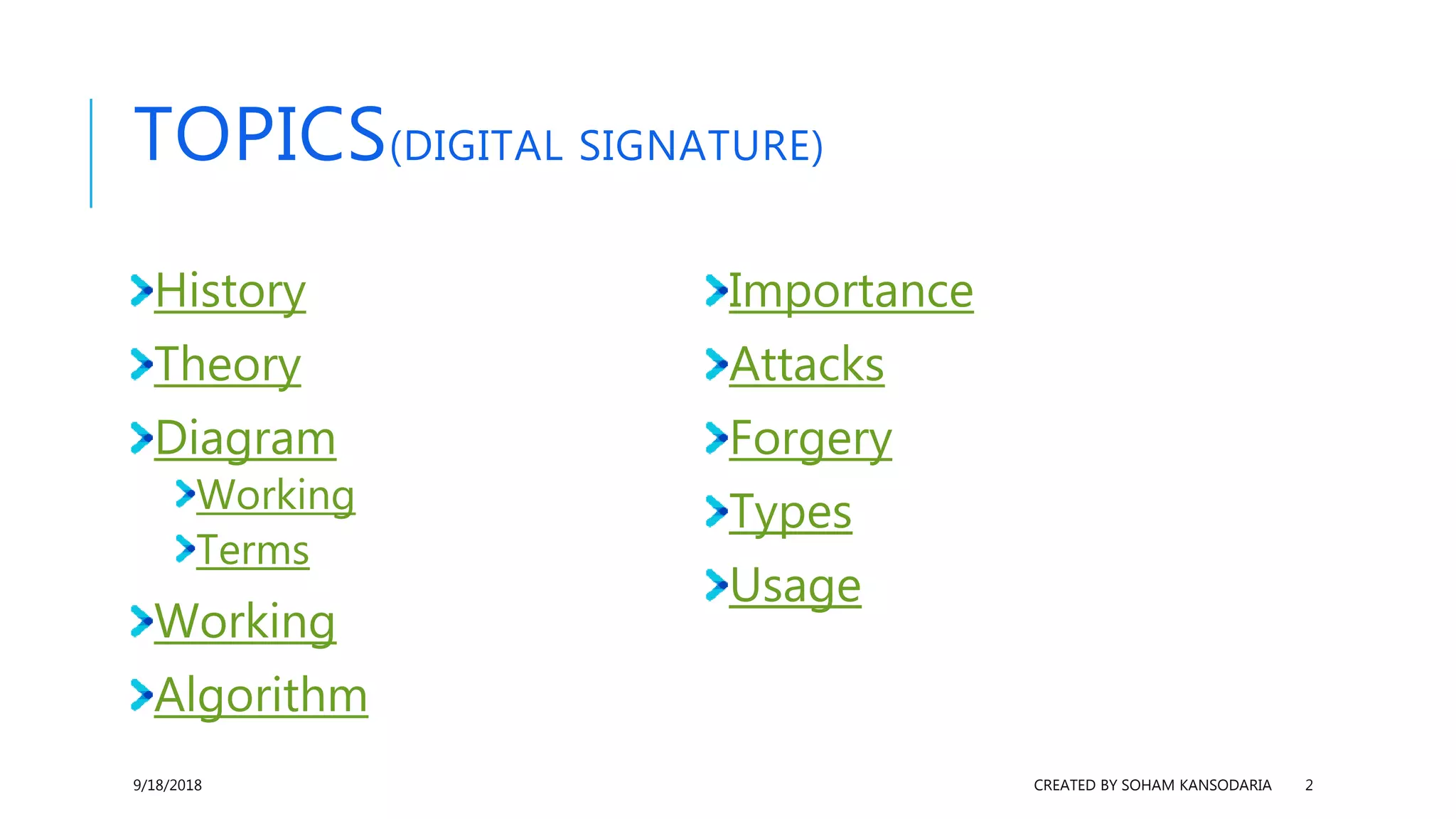 TOPICS(DIGITAL SIGNATURE)

History
Theory
Diagram
Working
Terms
Working
Algorithm

Importance
Attacks
Forgery
Types
Usage

9/18/2018

CREATED BY SOHAM KANSODARIA 2